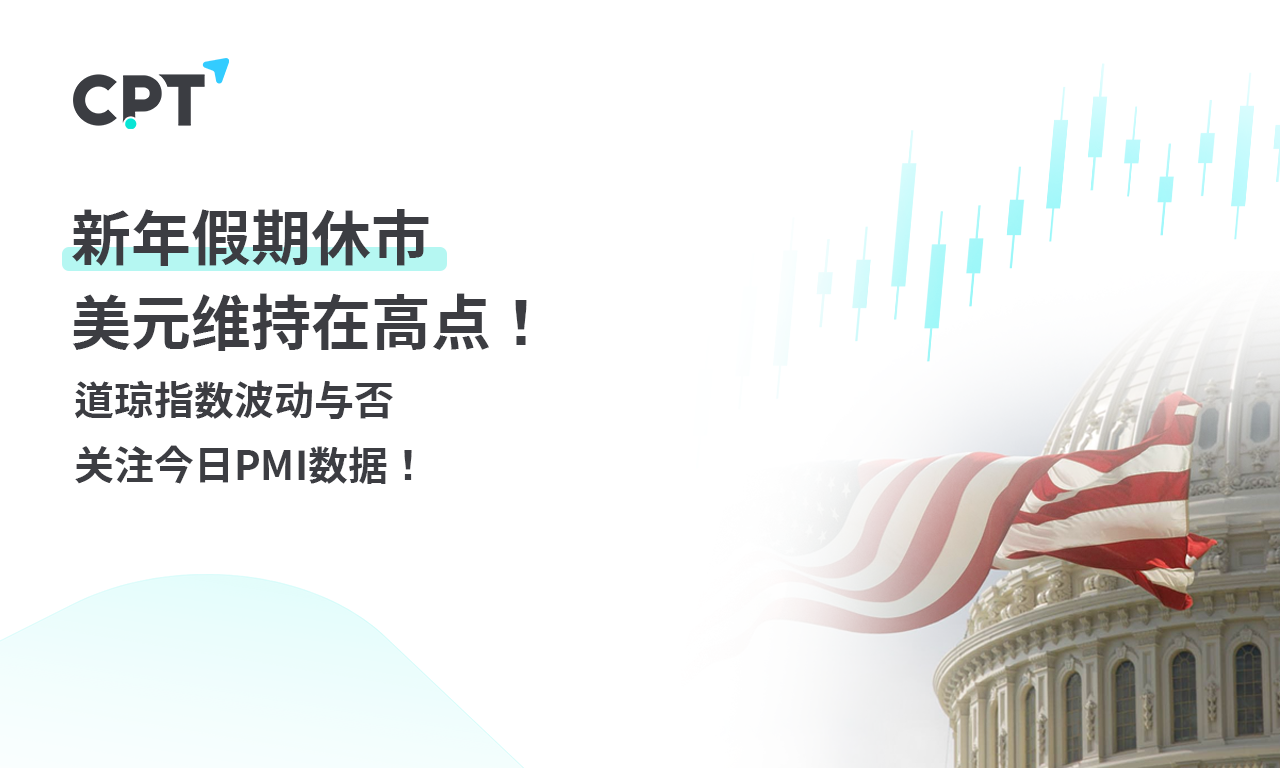 CPT

新年假期休市
美元维持在高点！

道琼指数波动与否
关注今日PMI数据！